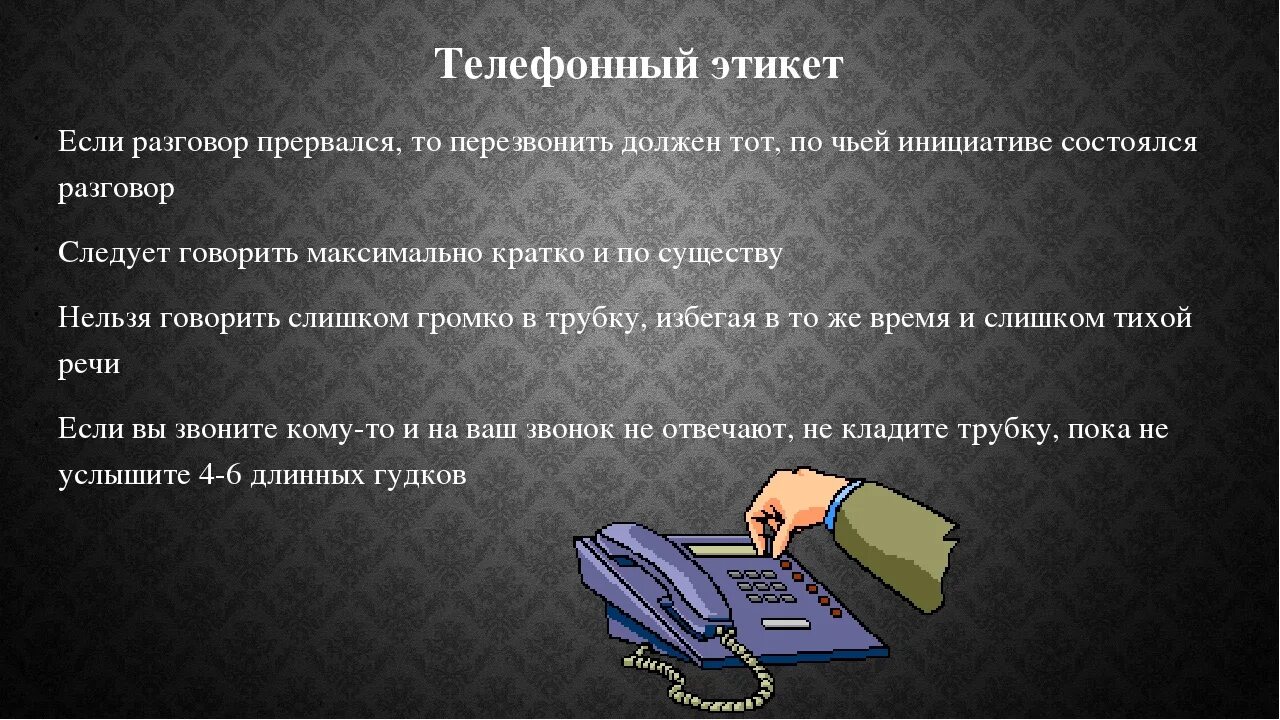 Телефонный этикет

Если разговор прервался, то перезвонить должен тот, по чьей инициативе состоялся разговор

Следует говорить максимально кратко и по существу

Нельзя говорить слишком громко в трубку, избегая в то же время и слишком тихой речи

Если вы звоните кому-то и на ваш звонок не отвечают, не кладите трубку, пока не услышите 4-6 длинных гудков